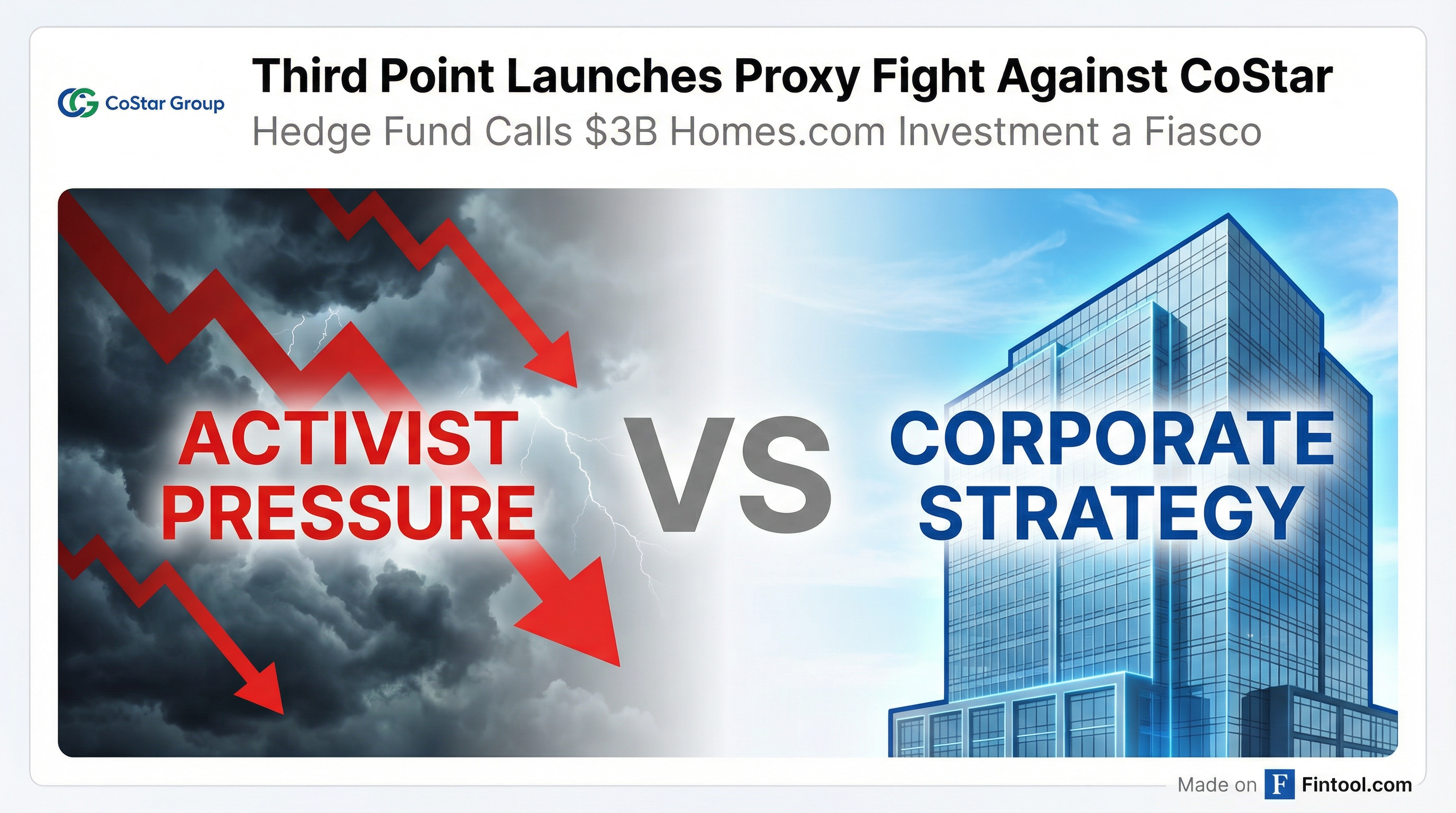 CoStar Group

Third Point Launches Proxy Fight Against CoStar

Hedge Fund Calls \$3B Homes.com Investment a Fiasco

ACTIVIST PRESSURE

VS

CORPORATE STRATEGY

Made on F Fintool.com